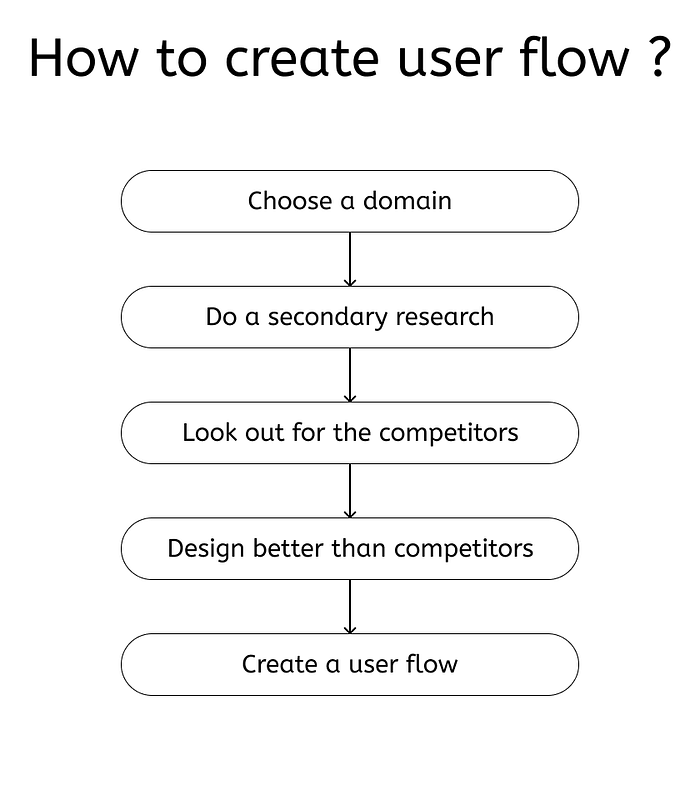 How to create user flow ?

Choose a domain

Do a secondary research

Look out for the competitors

Design better than competitors

Create a user flow